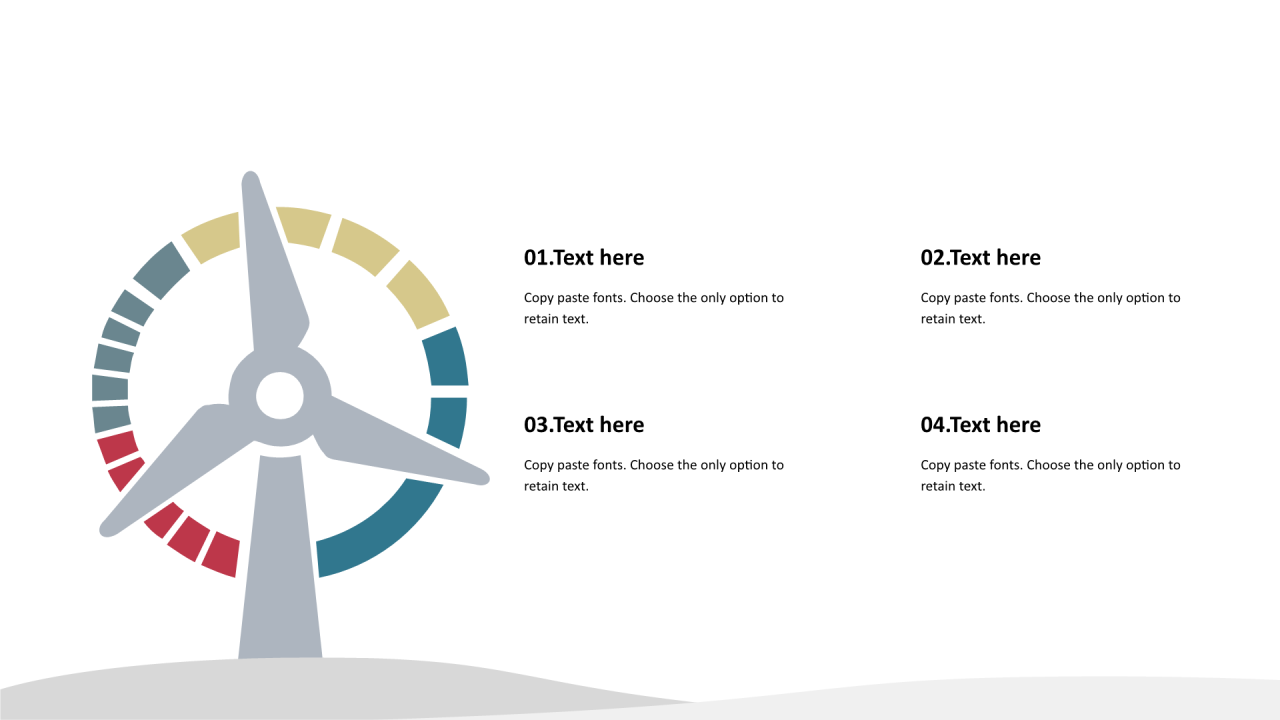 01.Text here

Copy paste fonts. Choose the only option to retain text.

02.Text here

Copy paste fonts. Choose the only option to retain text.

03.Text here

Copy paste fonts. Choose the only option to retain text.

04.Text here

Copy paste fonts. Choose the only option to retain text.